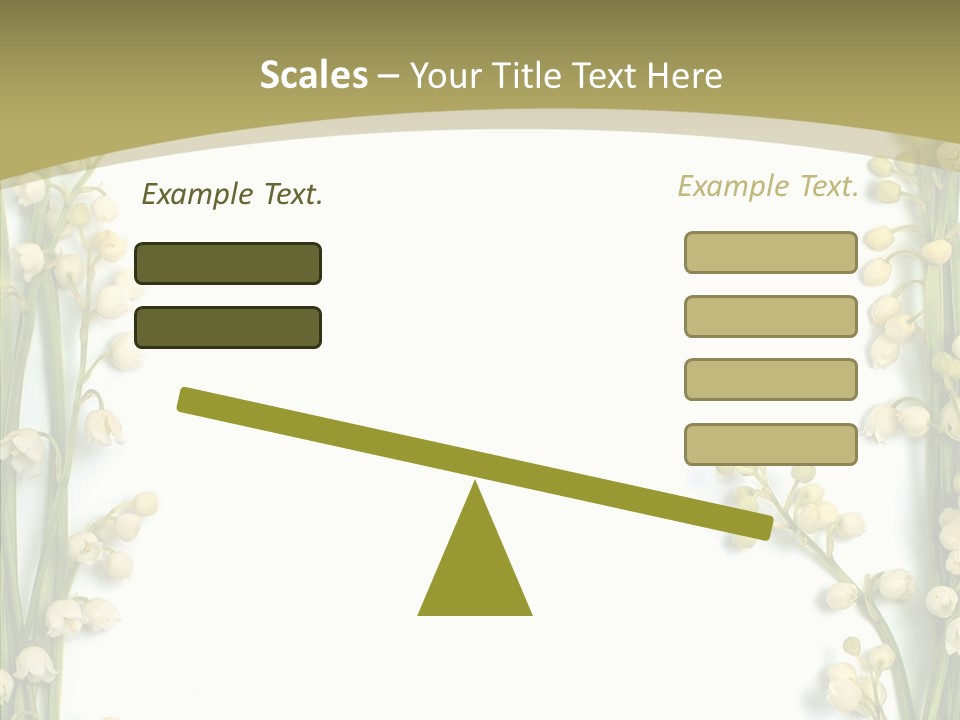 Scales – Your Title Text Here

Example Text.

Example Text.